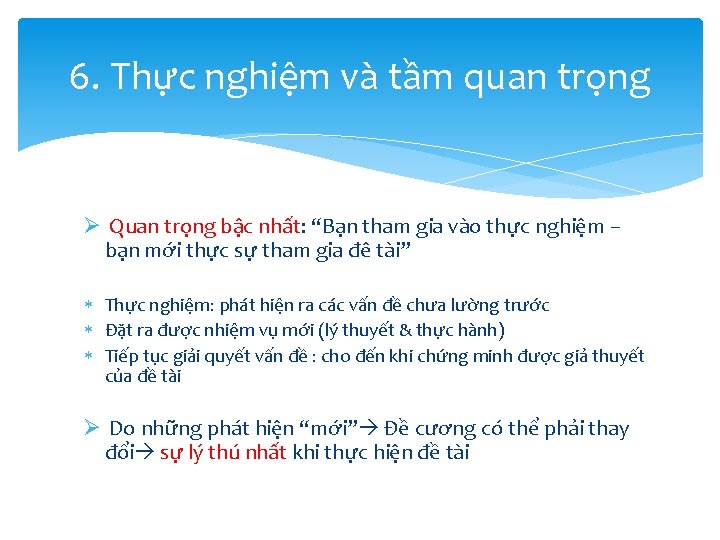 6. Thực nghiệm và tầm quan trọng

➢ Quan trọng bậc nhất: “Bạn tham gia vào thực nghiệm – bạn mới thực sự tham gia đề tài”

* Thực nghiệm: phát hiện ra các vấn đề chưa lường trước
* Đặt ra được nhiệm vụ mới (lý thuyết & thực hành)
* Tiếp tục giải quyết vấn đề : cho đến khi chứng minh được giả thuyết của đề tài

➢ Do những phát hiện “mới”→ Đề cương có thể phải thay đổi→ sự lý thú nhất khi thực hiện đề tài